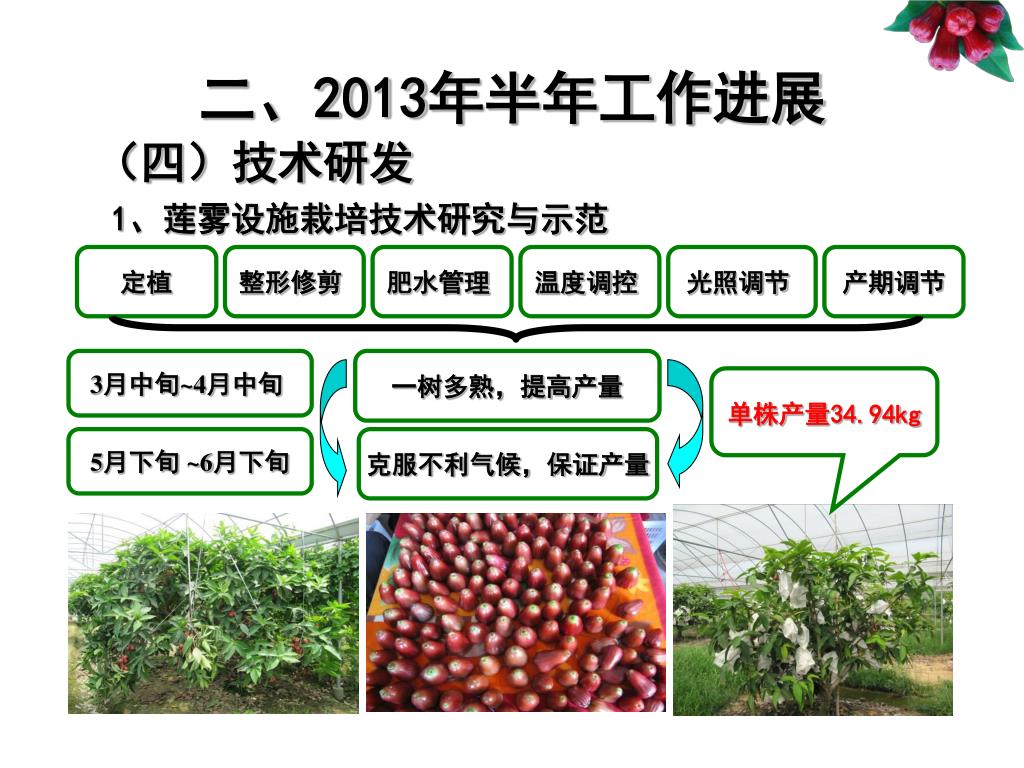 二、2013年半年工作进展

（四）技术研发

1、莲雾设施栽培技术研究与示范

定植

整形修剪

肥水管理

温度调控

光照调节

产期调节

3月中旬~4月中旬

5月下旬 ~6月下旬

一树多熟，提高产量

克服不利气候，保证产量

单株产量34.94kg